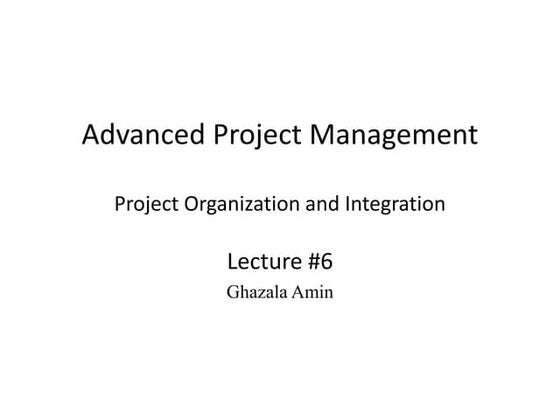 Advanced Project Management

Project Organization and Integration

Lecture #6

Ghazala Amin